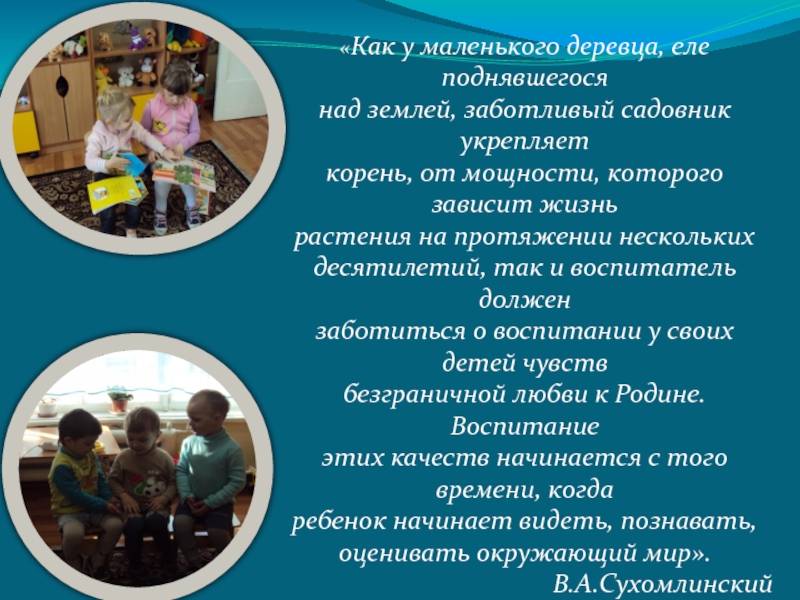 «Как у маленького деревца, еле поднявшегося над землей, заботливый садовник укрепляет корень, от мощности, которого зависит жизнь растения на протяжении нескольких десятилетий, так и воспитатель должен заботиться о воспитании у своих детей чувств безграничной любви к Родине. Воспитание этих качеств начинается с того времени, когда ребенок начинает видеть, познавать, оценивать окружающий мир».

В.А.Сухомлинский